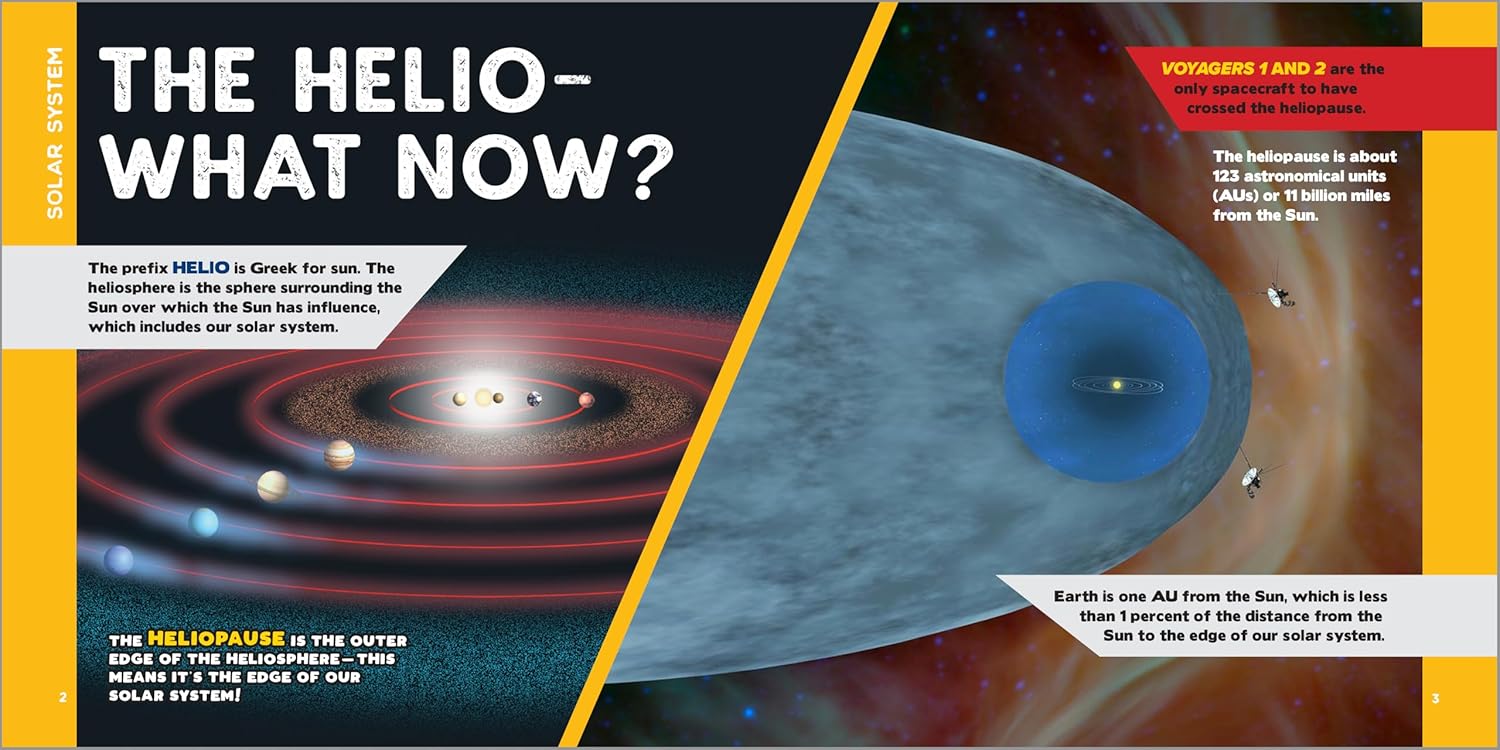 SOLAR SYSTEM

THE HELIO-WHAT NOW?

The prefix HELIO is Greek for sun. The heliosphere is the sphere surrounding the Sun over which the Sun has influence, which includes our solar system.

THE HELIOPAUSE IS THE OUTER EDGE OF THE HELIOSPHERE—THIS MEANS IT'S THE EDGE OF OUR SOLAR SYSTEM!

2

VOYAGERS 1 AND 2 are the only spacecraft to have crossed the heliopause.

The heliopause is about 123 astronomical units (AUs) or 11 billion miles from the Sun.

Earth is one AU from the Sun, which is less than 1 percent of the distance from the Sun to the edge of our solar system.

3